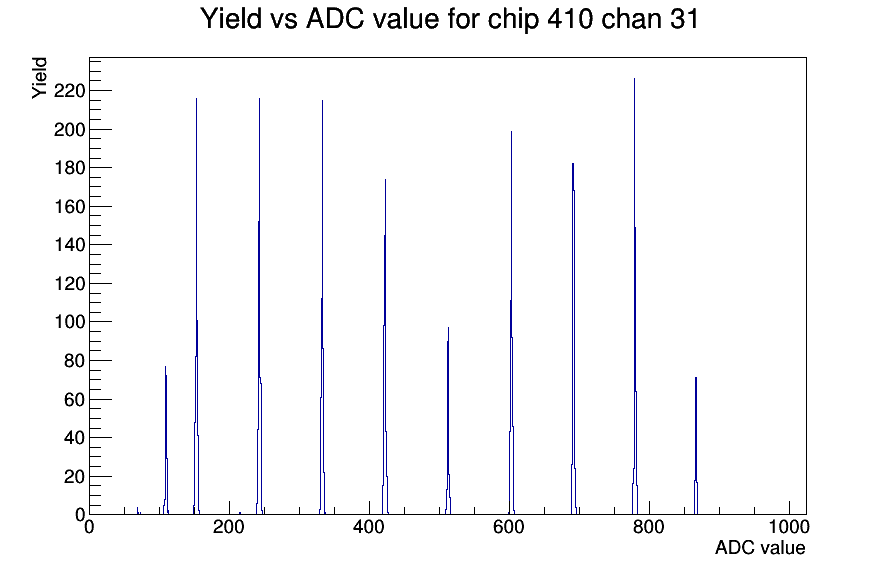 Yield vs ADC value for chip 410 chan 31

Yield

220
200
180
160
140
120
100
80
60
40
20
0

0
200
400
600
800
1000

ADC value